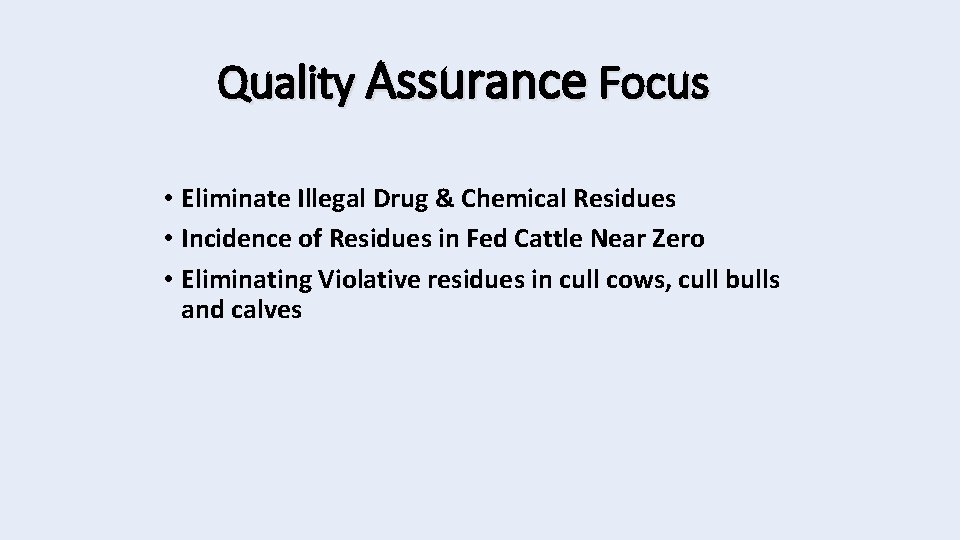 Quality Assurance Focus

• Eliminate Illegal Drug & Chemical Residues
• Incidence of Residues in Fed Cattle Near Zero
• Eliminating Violative residues in cull cows, cull bulls and calves